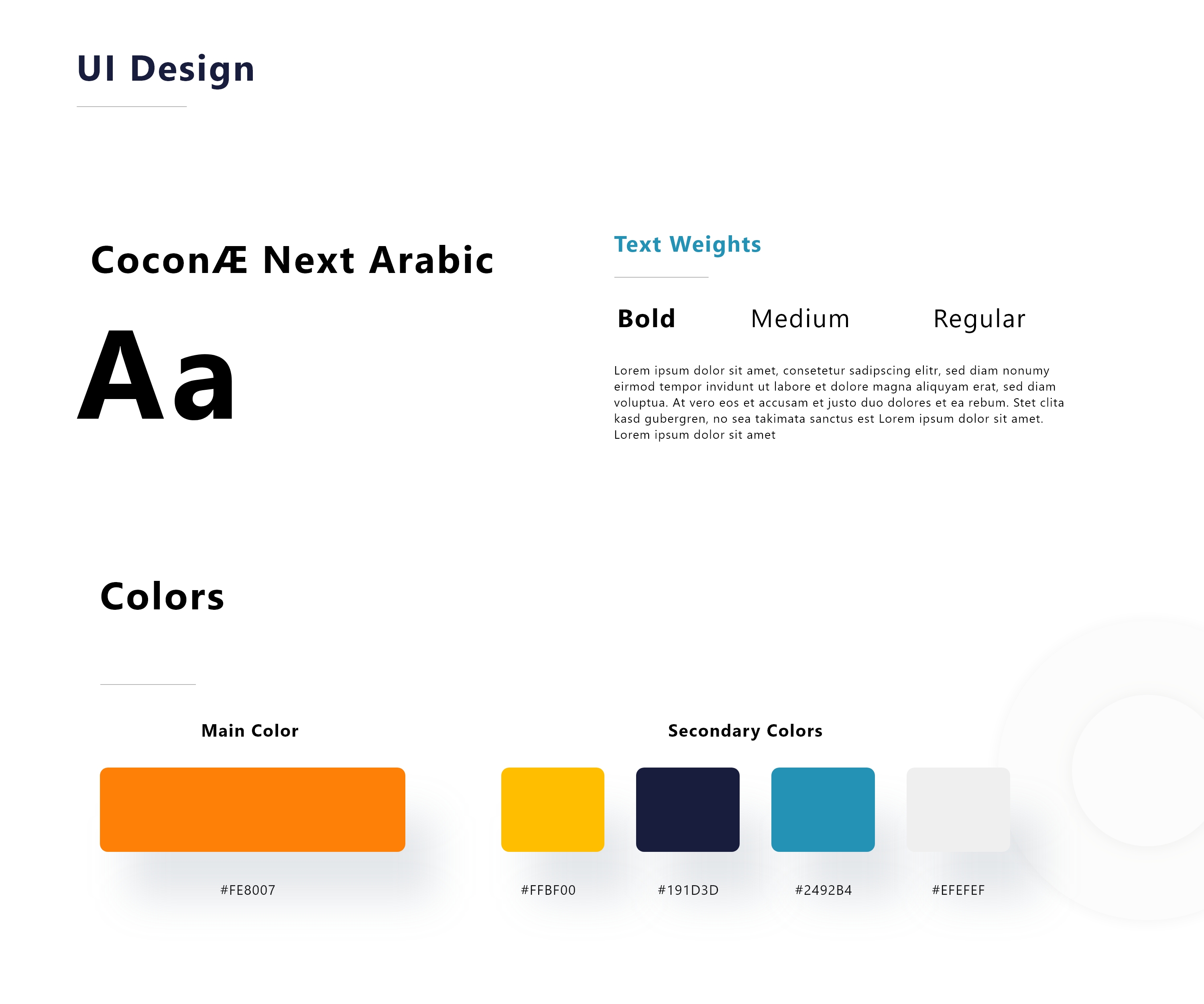 UI Design

CoconÆ Next Arabic

Aa

Text Weights

Bold Medium Regular

Lorem ipsum dolor sit amet, consetetur sadipscing elitr, sed diam nonumy eirmod tempor invidunt ut labore et dolore magna aliquyam erat, sed diam voluptua. At vero eos et accusam et justo duo dolores et ea rebum. Stet clita kasd gubergren, no sea takimata sanctus est Lorem ipsum dolor sit amet. Lorem ipsum dolor sit amet

Colors

Main Color

#FE8007

Secondary Colors

#FFBF00

#191D3D

#2492B4

#EFEFEF